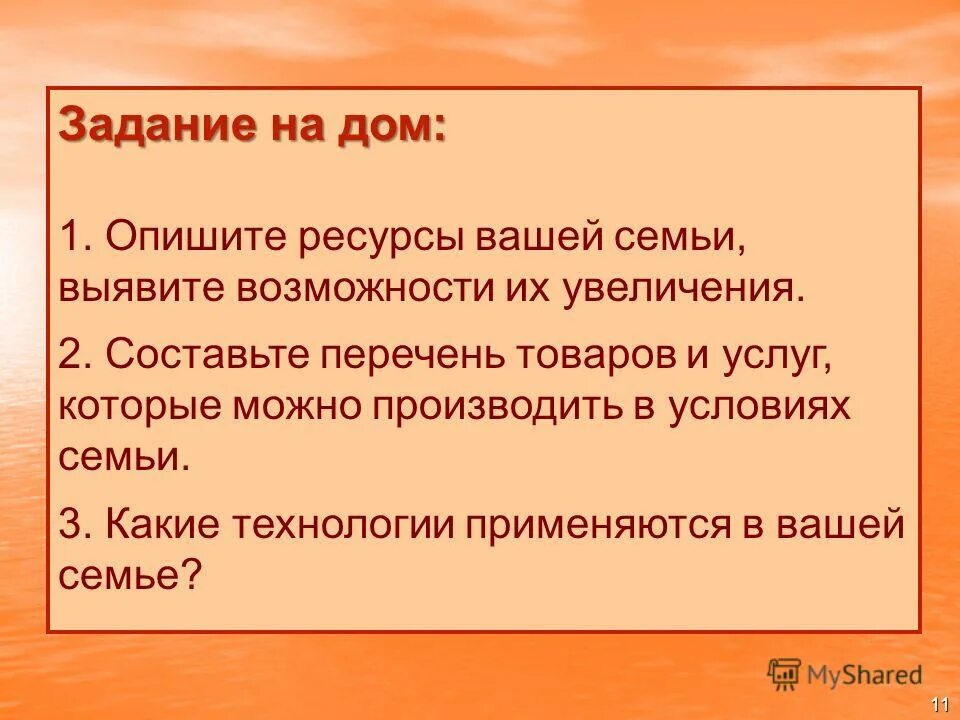 Задание на дом:

1. Опишите ресурсы вашей семьи, выявите возможности их увеличения.

2. Составьте перечень товаров и услуг, которые можно производить в условиях семьи.

3. Какие технологии применяются в вашей семье?

MyShared

11